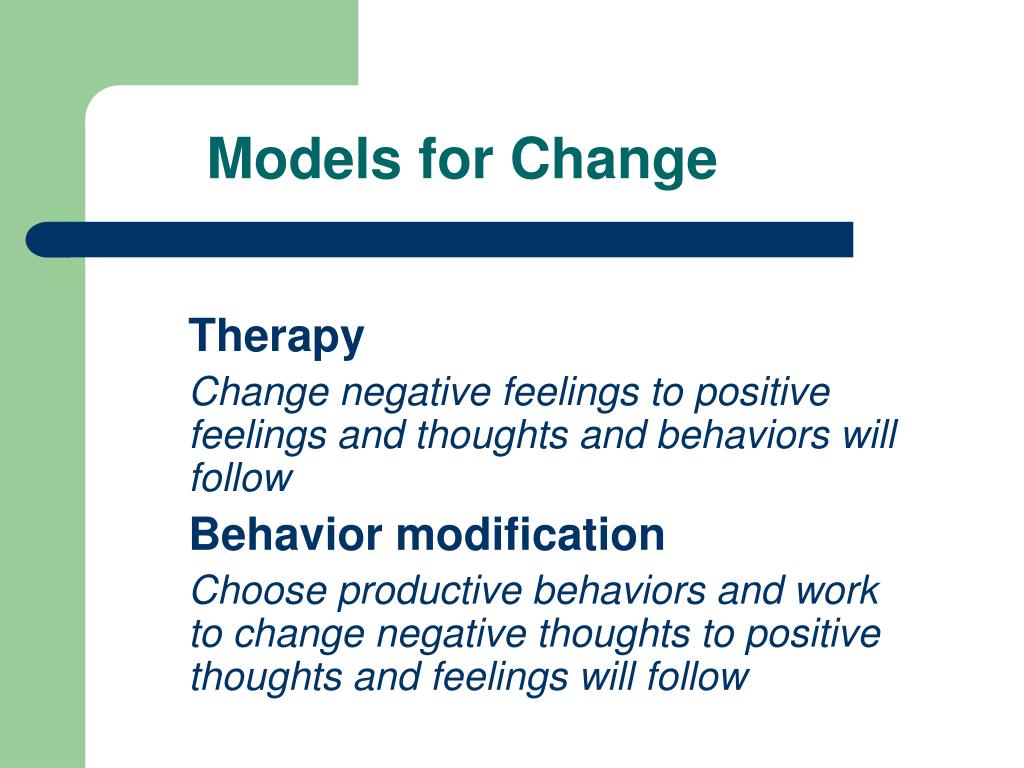 Models for Change

Therapy

Change negative feelings to positive feelings and thoughts and behaviors will follow

Behavior modification

Choose productive behaviors and work to change negative thoughts to positive thoughts and feelings will follow